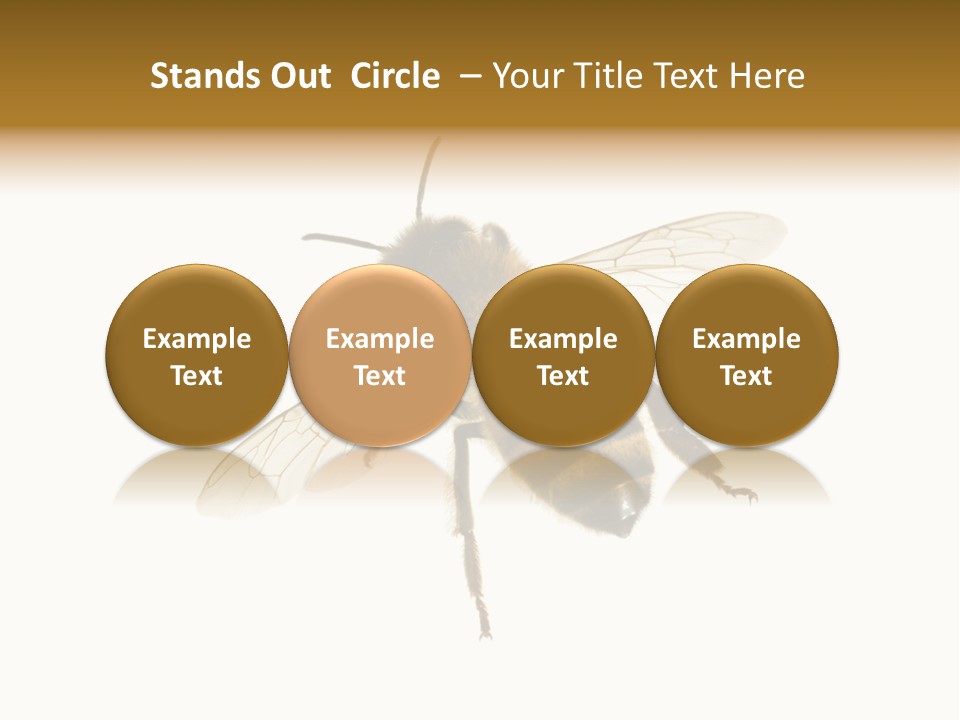 Stands Out Circle – Your Title Text Here

Example Text

Example Text

Example Text

Example Text